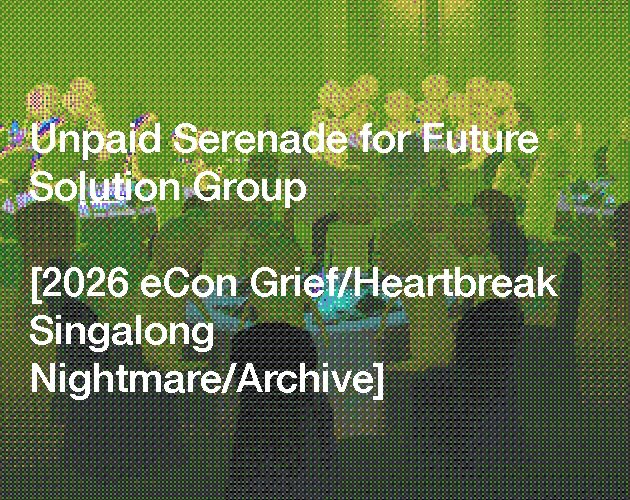 Unpaid Serenade for Future Solution Group

[2026 eCon Grief/Heartbreak Singalong Nightmare/Archive]